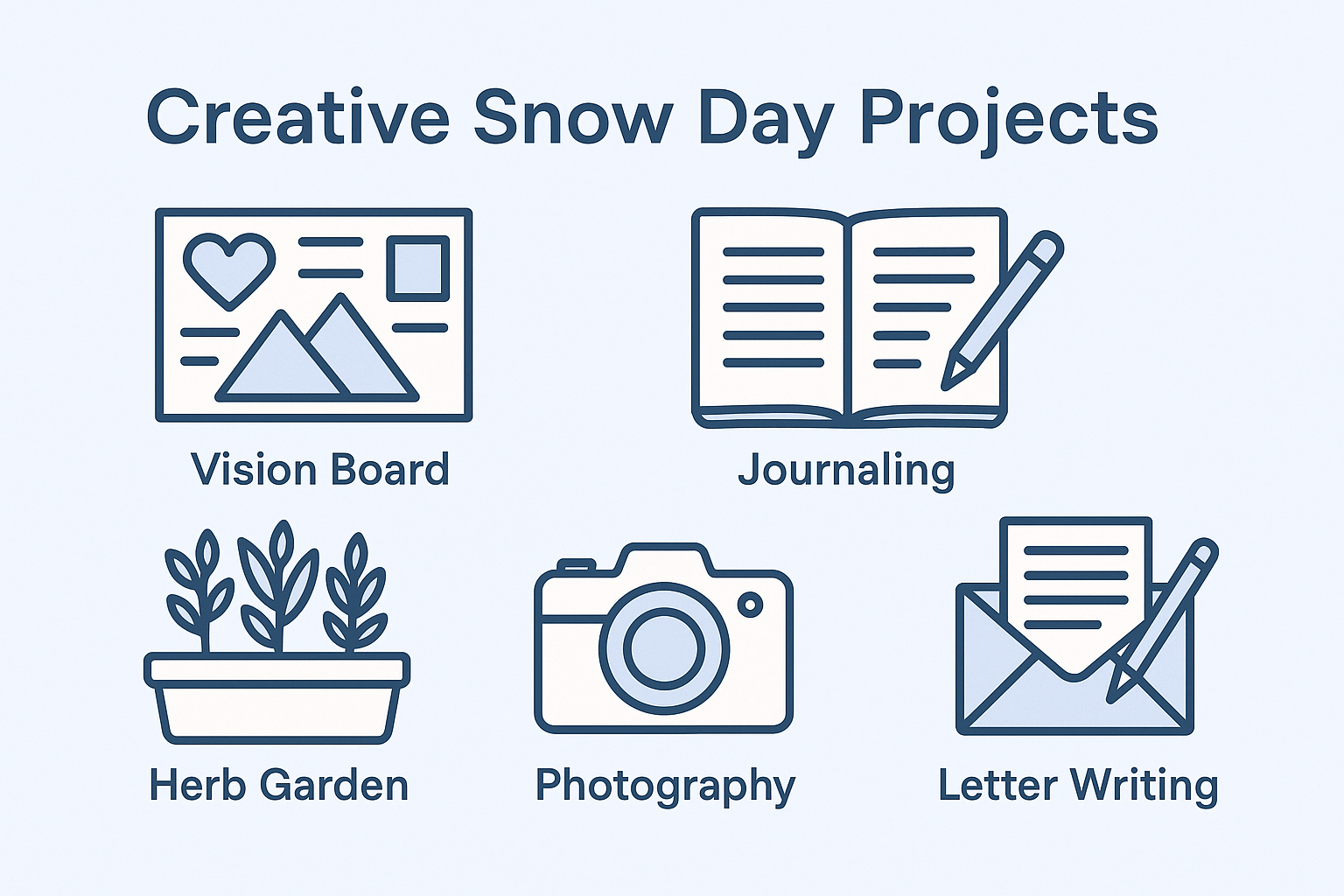 Creative Snow Day Projects

Vision Board

Journaling

Herb Garden

Photography

Letter Writing